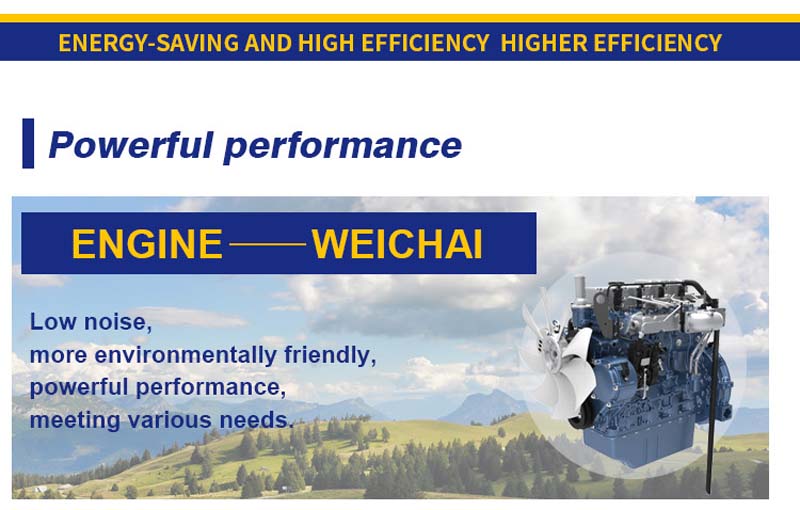 ENERGY-SAVING AND HIGH EFFICIENCY HIGHER EFFICIENCY

Powerful performance

ENGINE——WEICHAI

Low noise,
more environmentally friendly,
powerful performance,
meeting various needs.